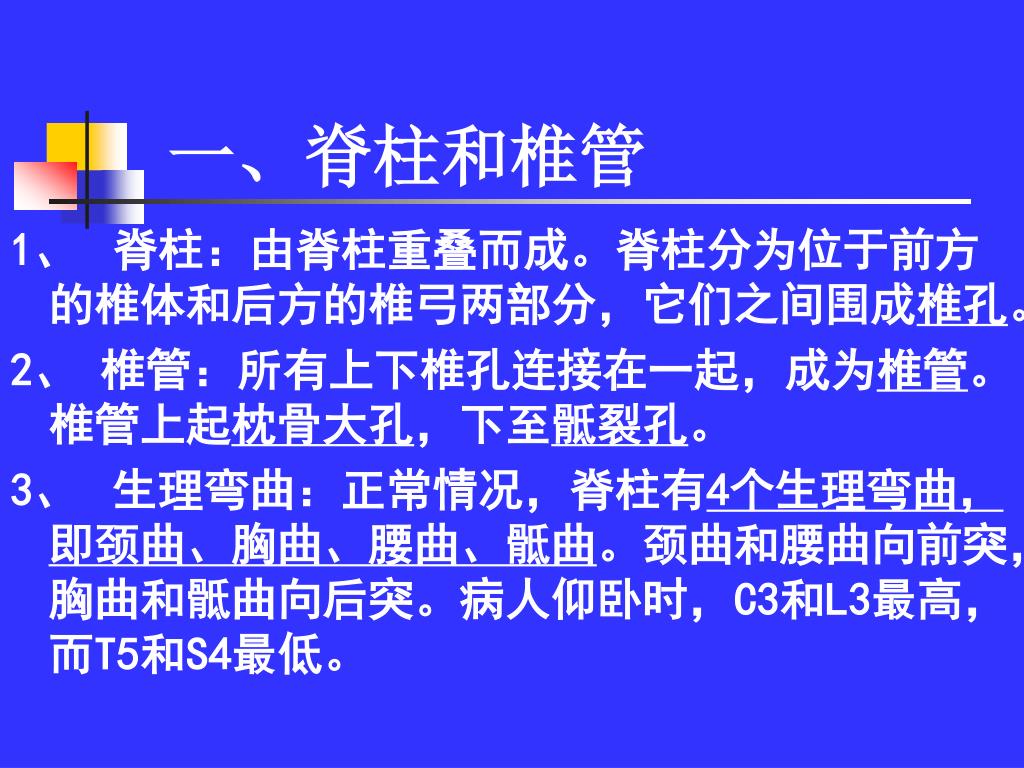 一、脊柱和椎管

1、 脊柱：由脊柱重叠而成。脊柱分为位于前方的椎体和后方的椎弓两部分，它们之间围成椎孔。

2、 椎管：所有上下椎孔连接在一起，成为椎管。椎管上起枕骨大孔，下至骶裂孔。

3、 生理弯曲：正常情况，脊柱有4个生理弯曲，即颈曲、胸曲、腰曲、骶曲。颈曲和腰曲向前突，胸曲和骶曲向后突。病人仰卧时，C3和L3最高，而T5和S4最低。